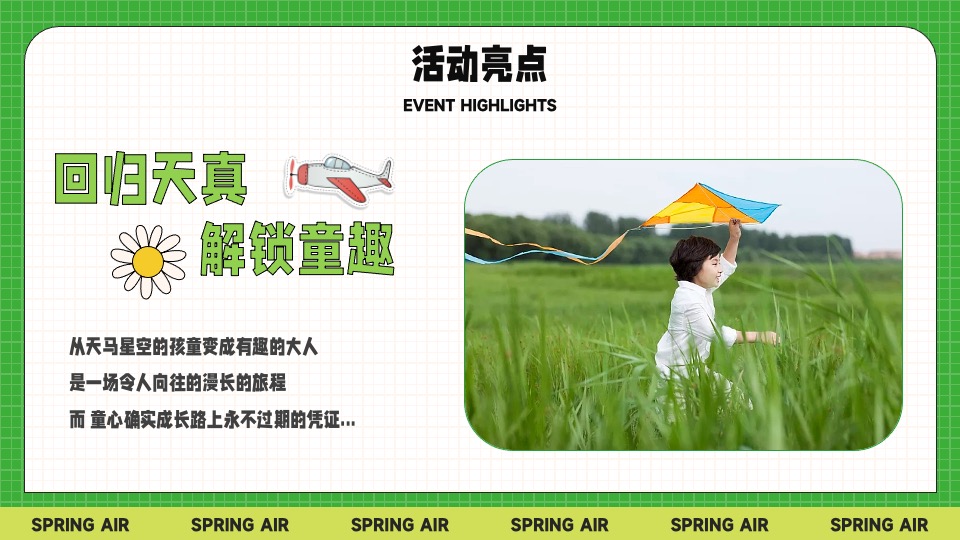 活动亮点

EVENT HIGHLIGHTS

回归天真

解锁童趣

从天马星空的孩童变成有趣的大人

是一场令人向往的漫长的旅程

而 童心确实成长路上永不过期的凭证...

SPRING AIR SPRING AIR SPRING AIR SPRING AIR SPRING AIR SPRING AIR